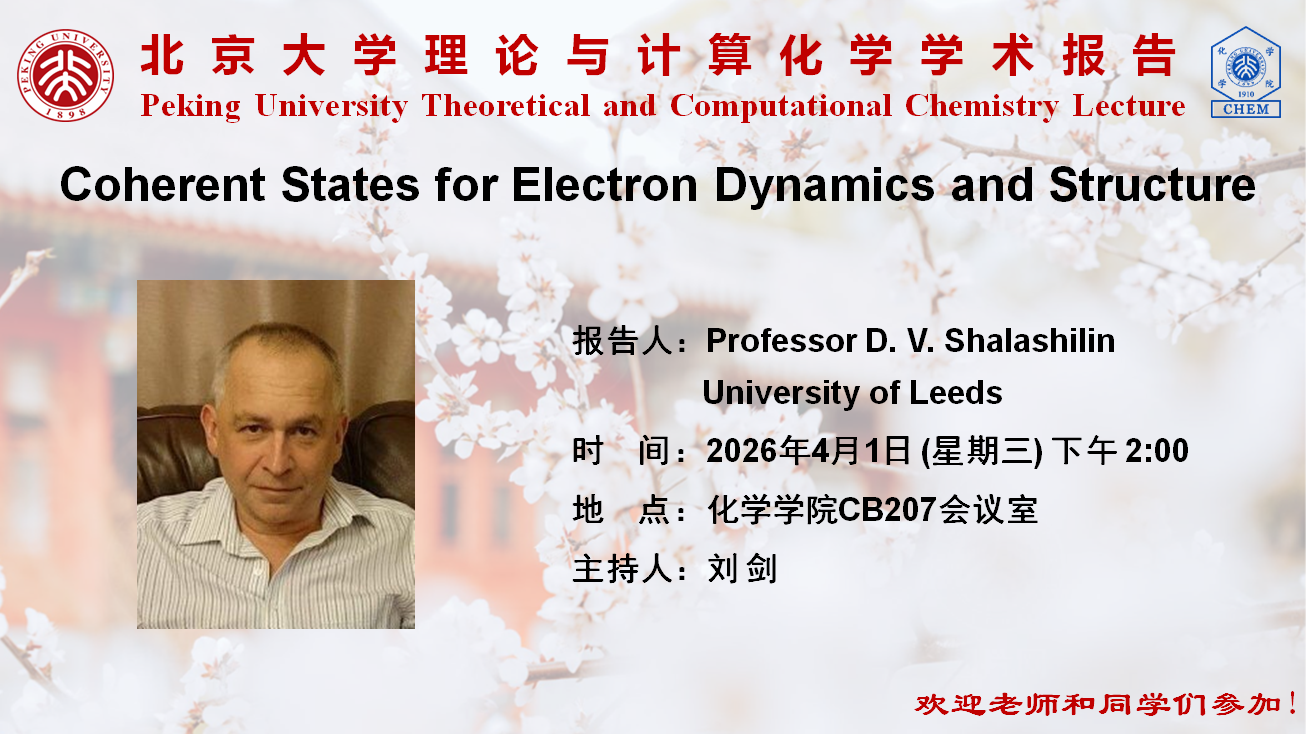 PEKING UNIVERSITY 1898

北京大学理论与计算化学学术报告
Peking University Theoretical and Computational Chemistry Lecture

化学学院 1910 CHEM

Coherent States for Electron Dynamics and Structure

报告人：Professor D. V. Shalashilin
University of Leeds
时　间：2026年4月1日 (星期三) 下午 2:00
地　点：化学学院CB207会议室
主持人：刘 剑

欢迎老师和同学们参加！